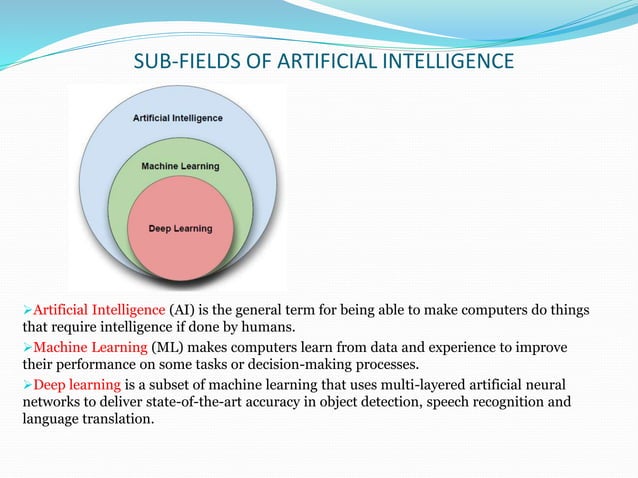 SUB-FIELDS OF ARTIFICIAL INTELLIGENCE

Artificial Intelligence

Machine Learning

Deep Learning

➢Artificial Intelligence (AI) is the general term for being able to make computers do things that require intelligence if done by humans.

➢Machine Learning (ML) makes computers learn from data and experience to improve their performance on some tasks or decision-making processes.

➢Deep learning is a subset of machine learning that uses multi-layered artificial neural networks to deliver state-of-the-art accuracy in object detection, speech recognition and language translation.